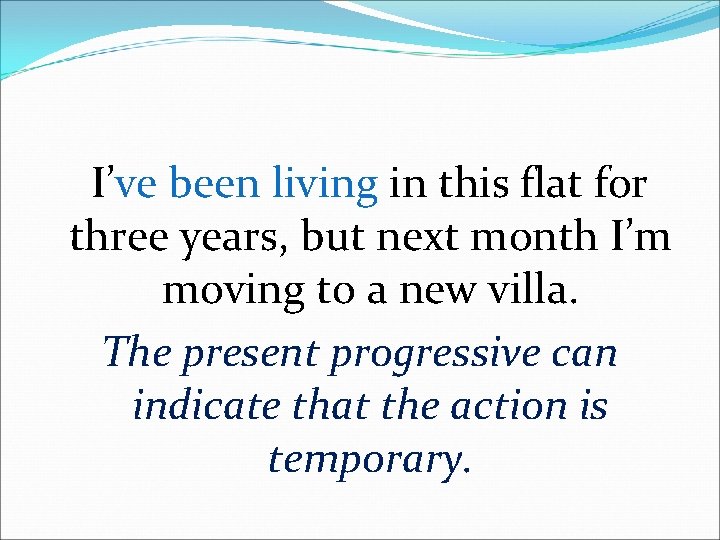 I’ve been living in this flat for three years, but next month I’m moving to a new villa.

The present progressive can indicate that the action is temporary.